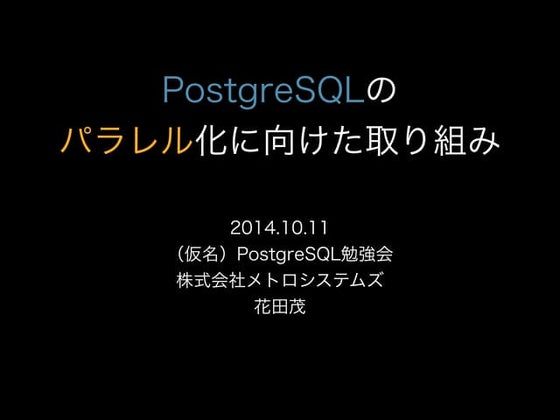 PostgreSQLの
パラレル化に向けた取り組み

2014.10.11
（仮名）PostgreSQL勉強会
株式会社メトロシステムズ
花田茂